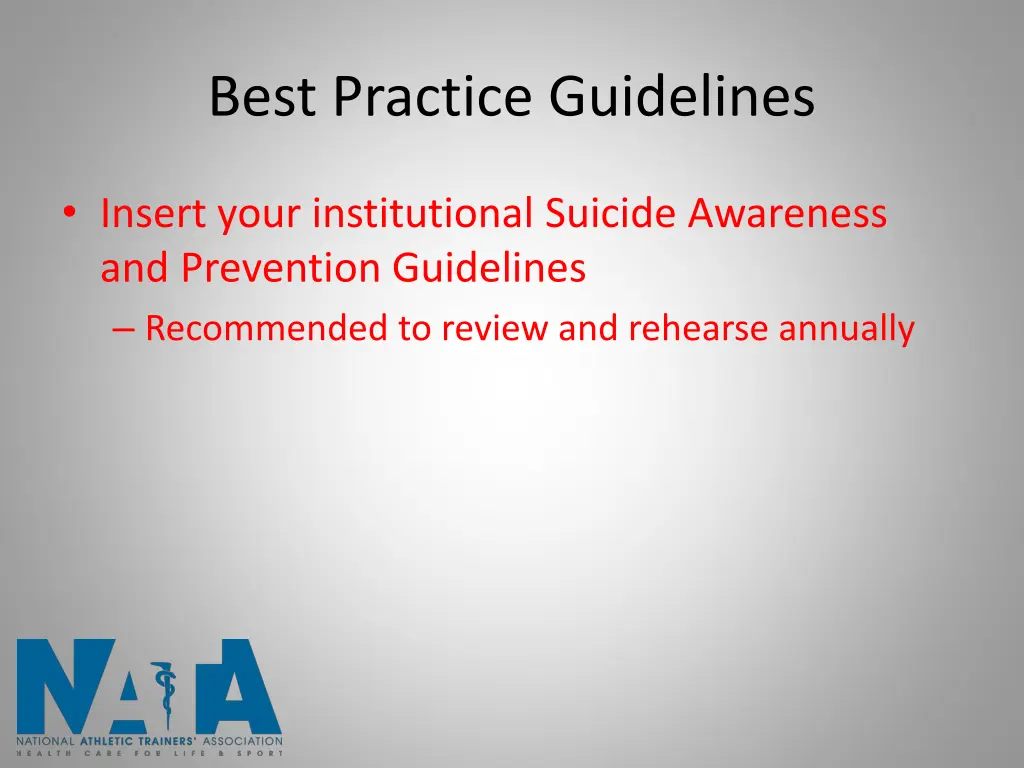 Best Practice Guidelines

• Insert your institutional Suicide Awareness and Prevention Guidelines
– Recommended to review and rehearse annually

NATA
NATIONAL ATHLETIC TRAINERS' ASSOCIATION
HEALTH CARE FOR LIFE & SPORT